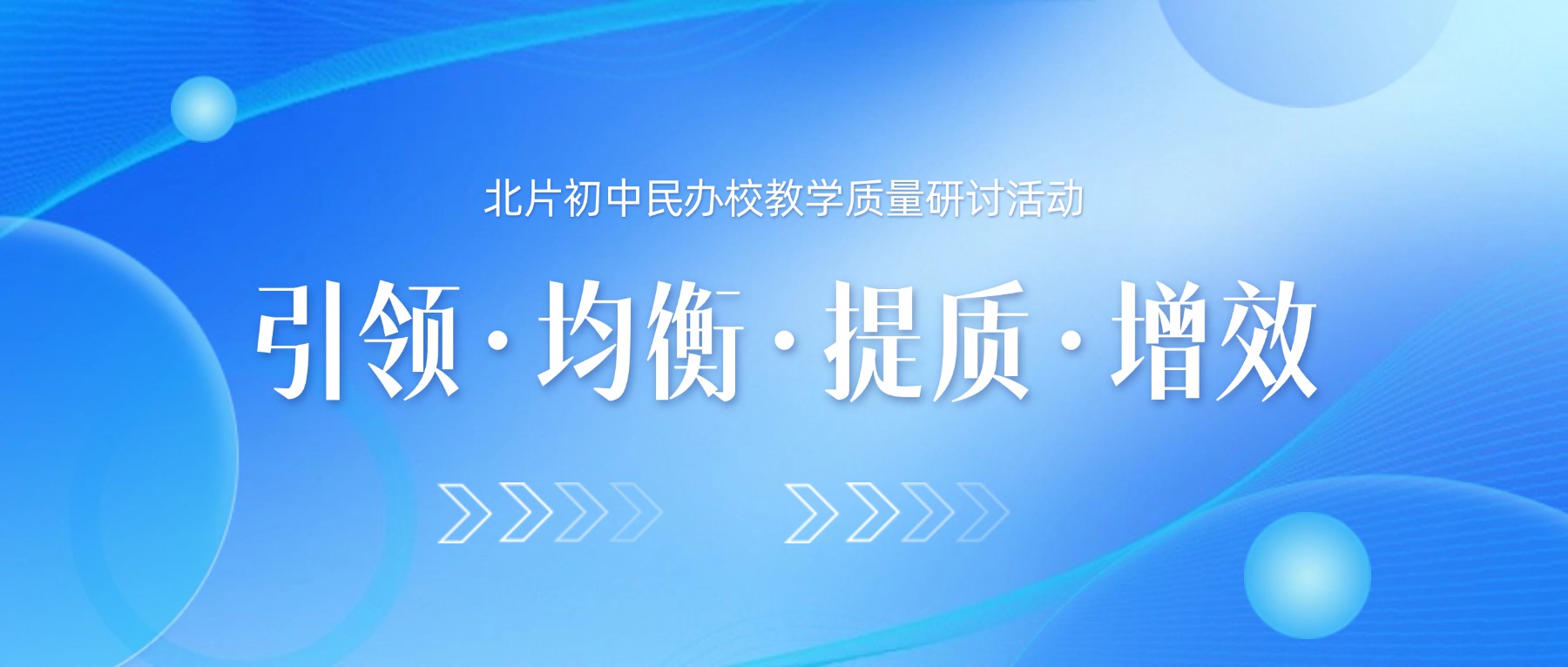 北片初中民办校教学质量研讨活动

引领·均衡·提质·增效